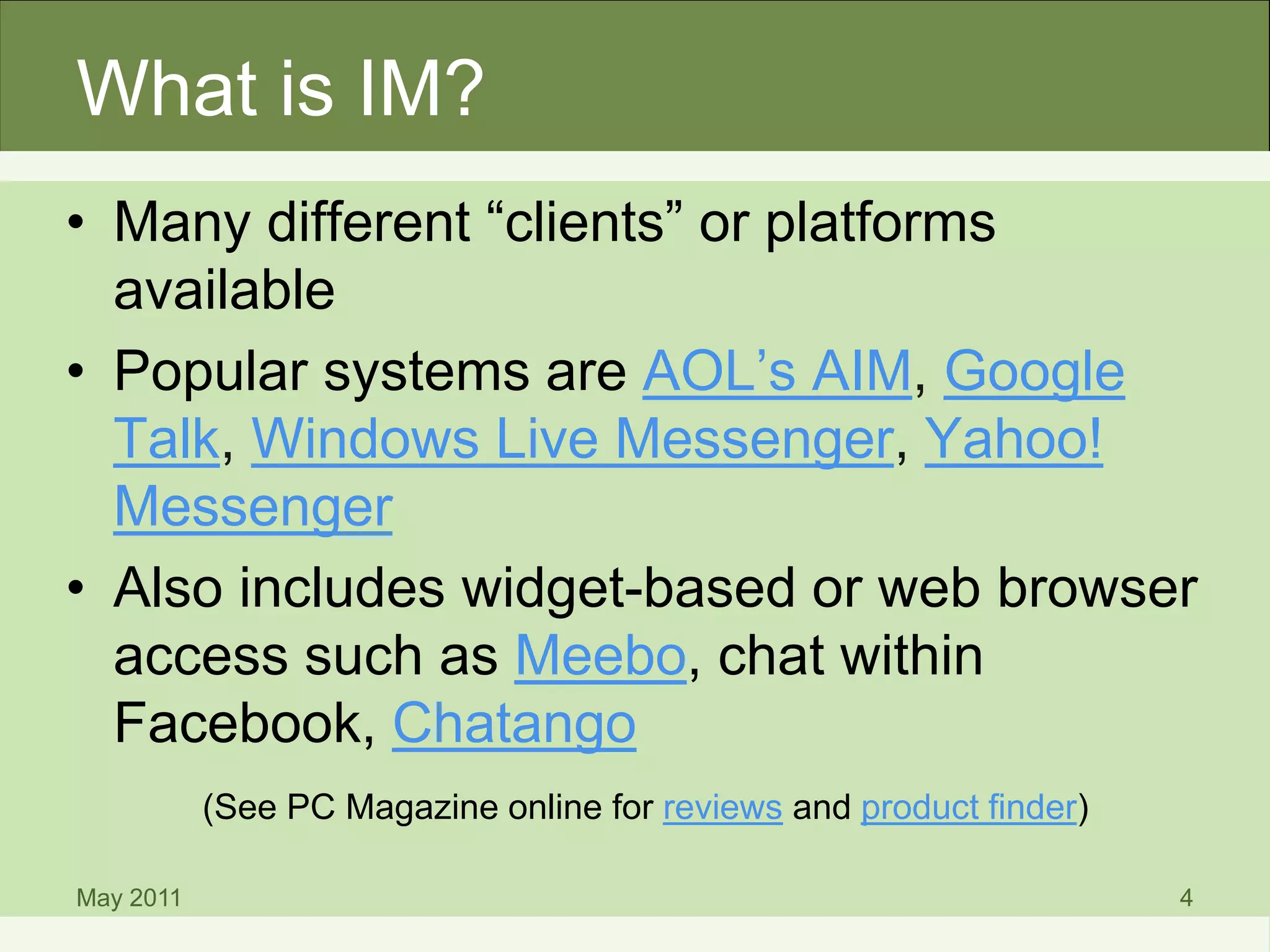 What is IM?

• Many different “clients” or platforms available

• Popular systems are AOL’s AIM, Google Talk, Windows Live Messenger, Yahoo! Messenger

• Also includes widget-based or web browser access such as Meebo, chat within Facebook, Chatango

(See PC Magazine online for reviews and product finder)

May 2011

4